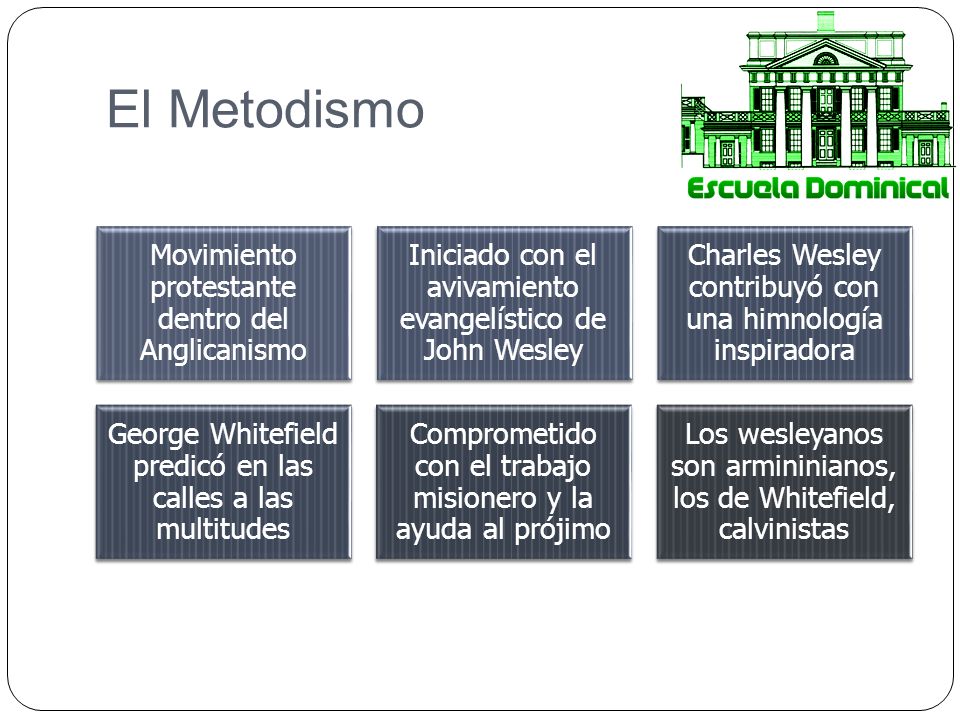 El Metodismo

Escuela Dominical

Movimiento protestante dentro del Anglicanismo

Iniciado con el avivamiento evangelístico de John Wesley

Charles Wesley contribuyó con una himnología inspiradora

George Whitefield predicó en las calles a las multitudes

Comprometido con el trabajo misionero y la ayuda al prójimo

Los wesleyanos son armininianos, los de Whitefield, calvinistas